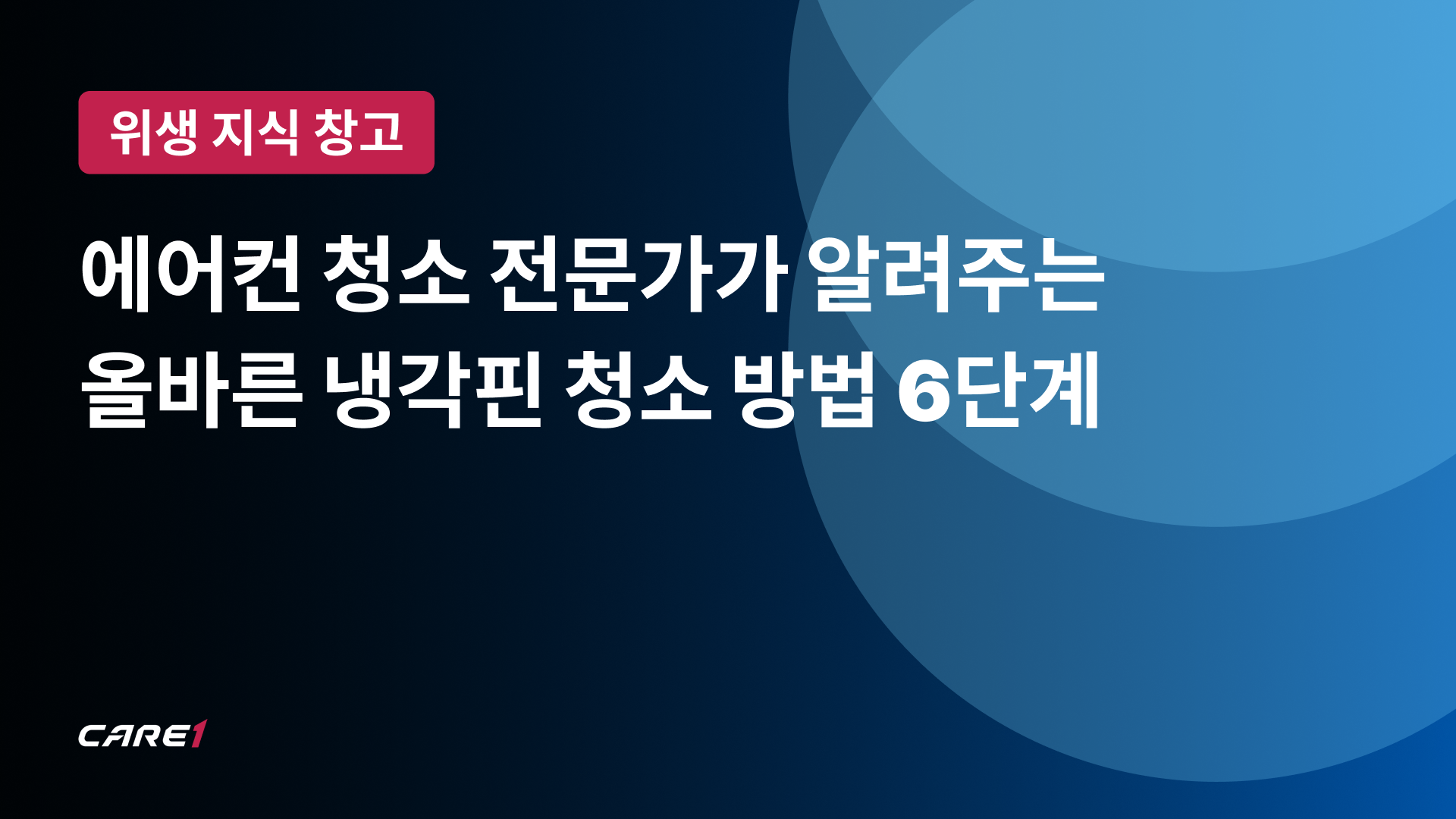 위생 지식 창고

에어컨 청소 전문가가 알려주는 올바른 냉각핀 청소 방법 6단계

CARE1